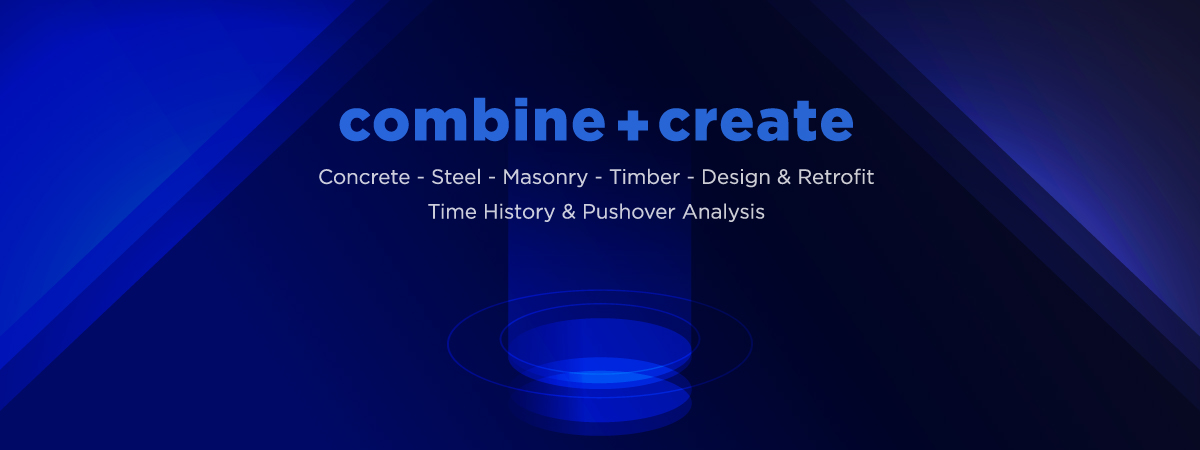 combine + create

Concrete - Steel - Masonry - Timber - Design & Retrofit

Time History & Pushover Analysis